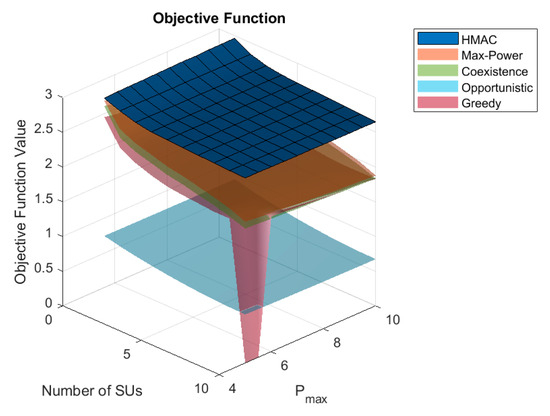 Objective Function

HMAC
Max-Power
Coexistence
Opportunistic
Greedy

Objective Function Value

3
2.5
2
1.5
1
0.5
0

0
5
10
Number of SUs

4
6
8
10
$P_{max}$